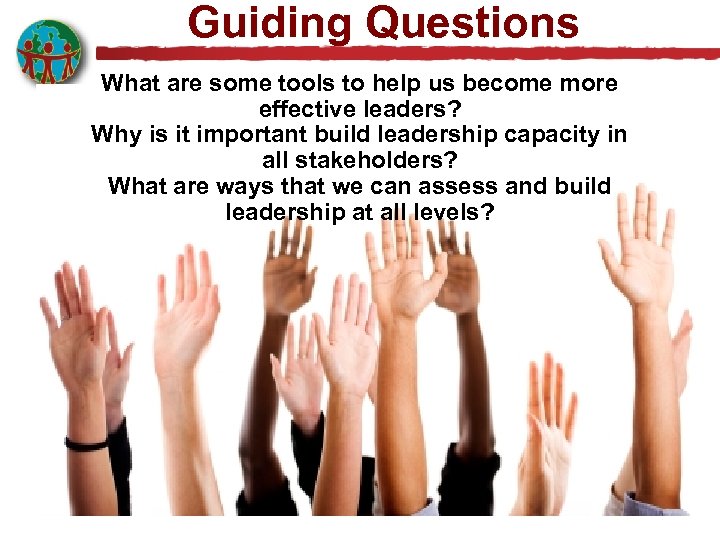 Guiding Questions

What are some tools to help us become more effective leaders?
Why is it important build leadership capacity in all stakeholders?
What are ways that we can assess and build leadership at all levels?